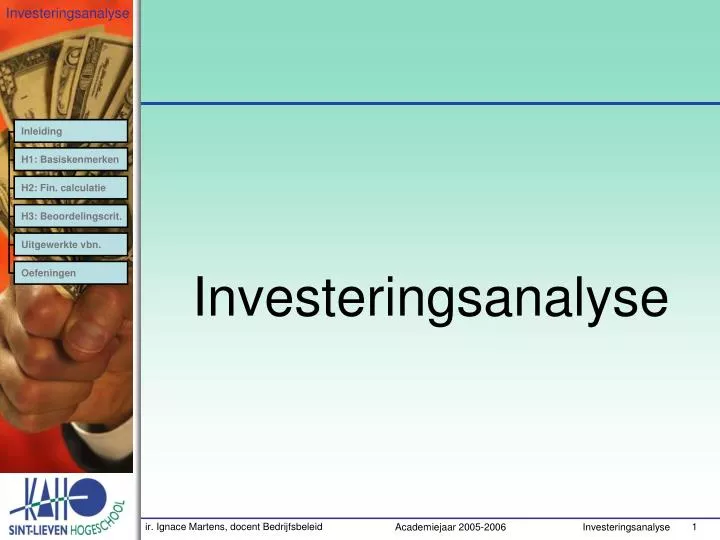 Investeringsanalyse

Inleiding

H1: Basiskenmerken

H2: Fin. calculatie

H3: Beoordelingscrit.

Uitgewerkte vbn.

Oefeningen

Investeringsanalyse

KAHO

SINT-LIEVEN HOGESCHOOL

ir. Ignace Martens, docent Bedrijfsbeleid

Academiejaar 2005-2006

Investeringsanalyse

1